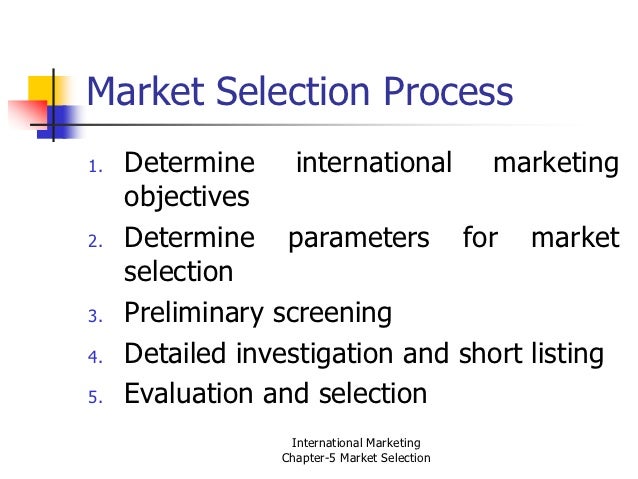 Market Selection Process

1. Determine international marketing objectives
2. Determine parameters for market selection
3. Preliminary screening
4. Detailed investigation and short listing
5. Evaluation and selection

International Marketing
Chapter-5 Market Selection